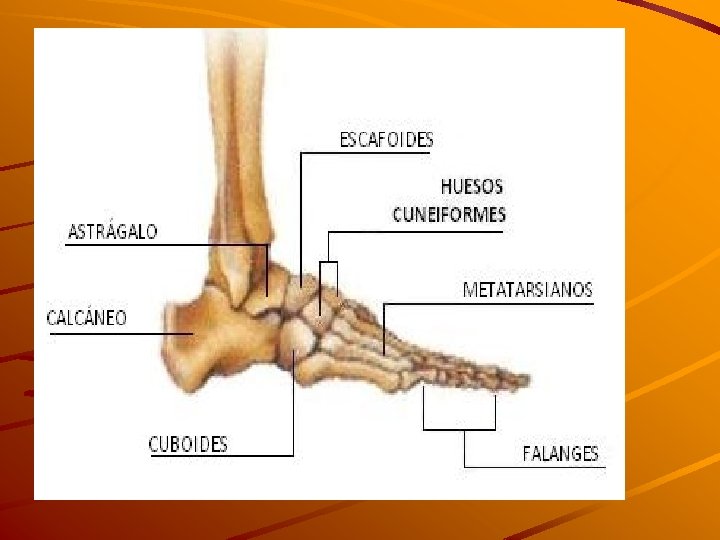 ESCAFOIDES

HUESOS CUNEIFORMES

ASTRÁGALO

METATARSIANOS

CALCÁNEO

CUBOIDES

FALANGES